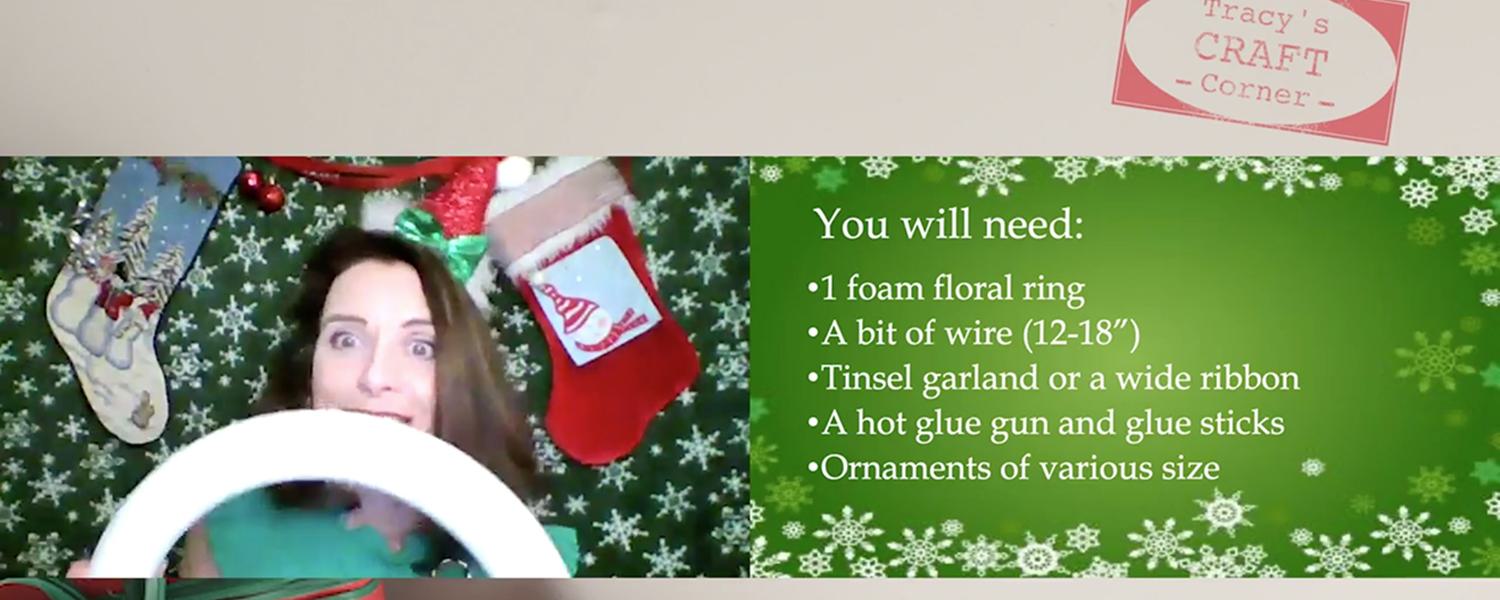 Tracy's
CRAFT
- Corner -

You will need:

•1 foam floral ring
•A bit of wire (12-18”)
•Tinsel garland or a wide ribbon
•A hot glue gun and glue sticks
•Ornaments of various size